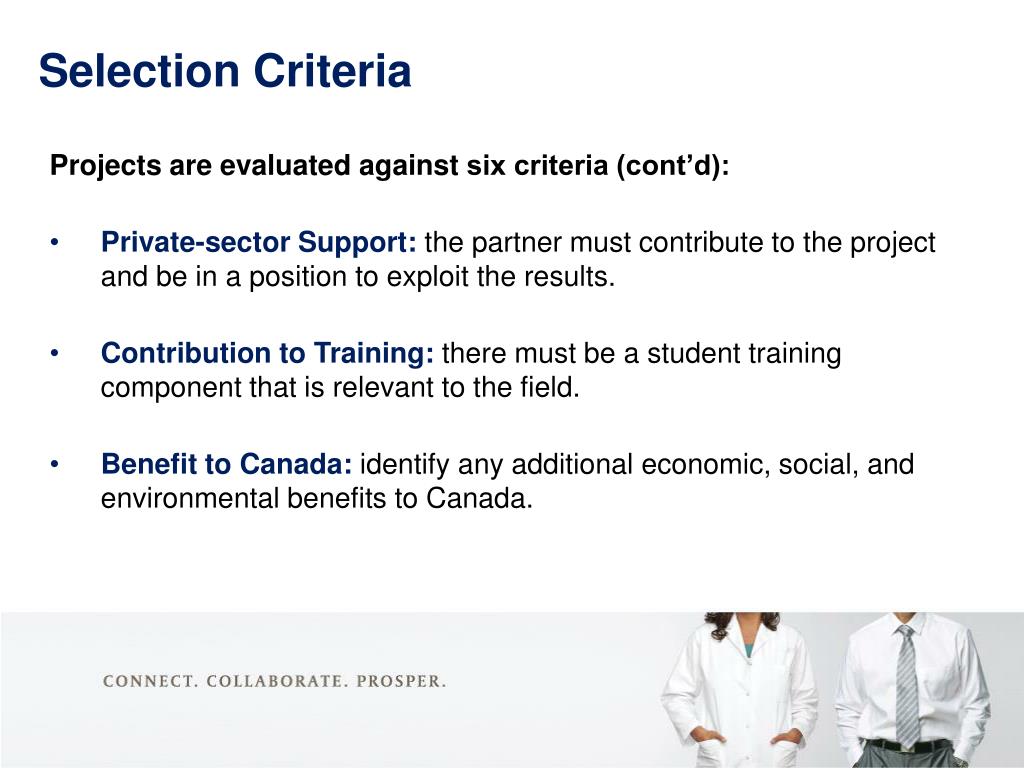 Selection Criteria

Projects are evaluated against six criteria (cont’d):

• Private-sector Support: the partner must contribute to the project and be in a position to exploit the results.

• Contribution to Training: there must be a student training component that is relevant to the field.

• Benefit to Canada: identify any additional economic, social, and environmental benefits to Canada.

CONNECT. COLLABORATE. PROSPER.